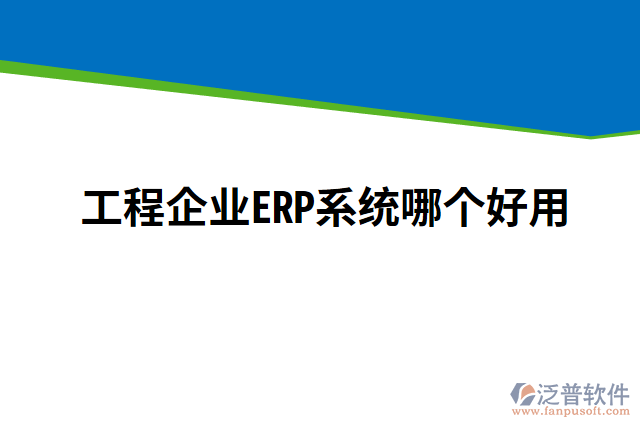 工程企业ERP系统哪个好用

泛普软件
www.fanpusoft.com